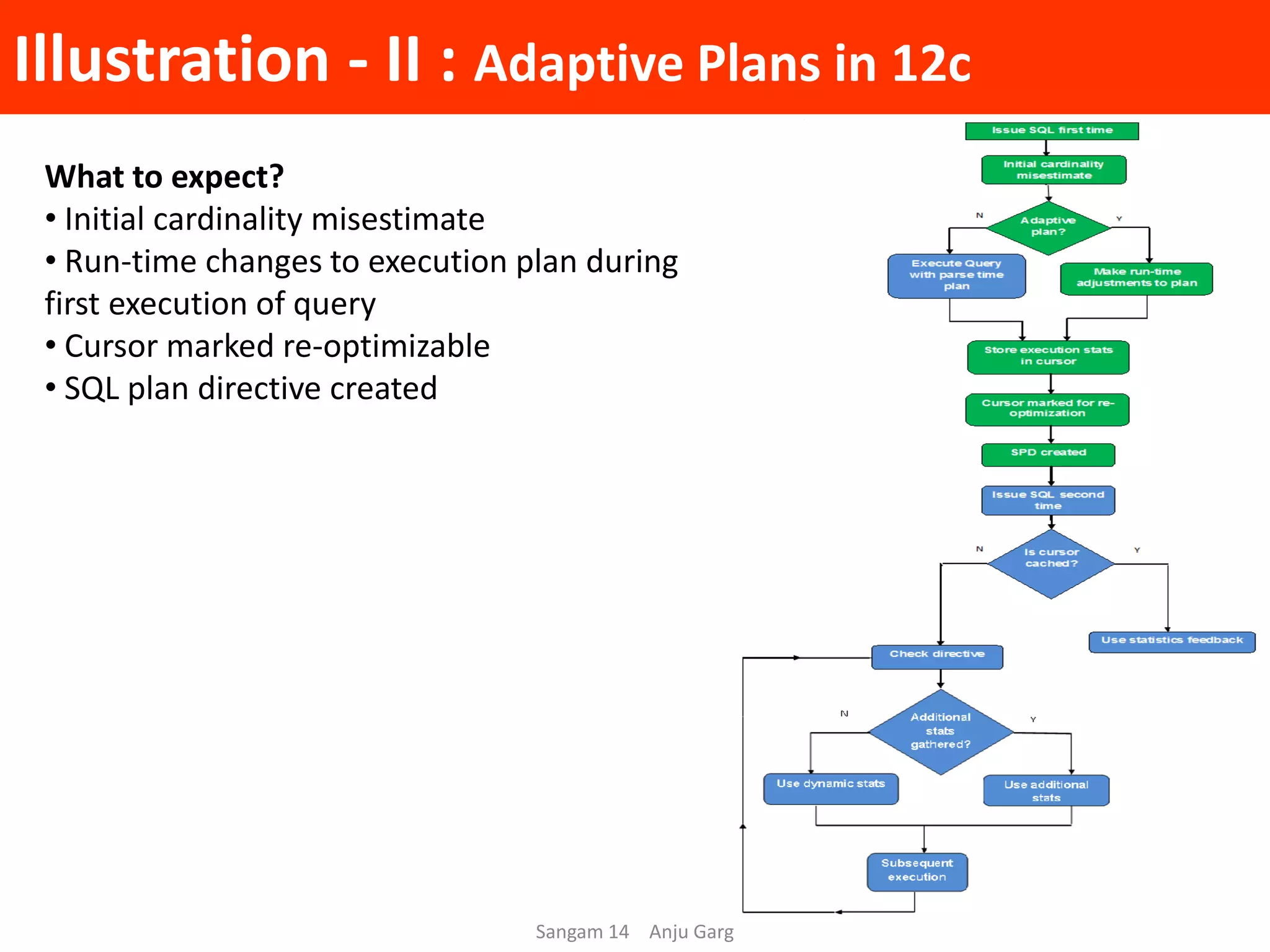 Illustration - II : Adaptive Plans in 12c

What to expect?
• Initial cardinality misestimate
• Run-time changes to execution plan during first execution of query
• Cursor marked re-optimizable
• SQL plan directive created

Issue SQL first time
Initial cardinality misestimate
N
Adaptive plan?
Y
Execute Query with parse time plan
Make run-time adjustments to plan
Store execution stats in cursor
Cursor marked for re-optimization
SPD created
Issue SQL second time
N
Is cursor cached?
Y
Use statistics feedback
Check directive
N
Additional stats gathered?
Y
Use dynamic stats
Use additional stats
Subsequent execution

Sangam 14 Anju Garg